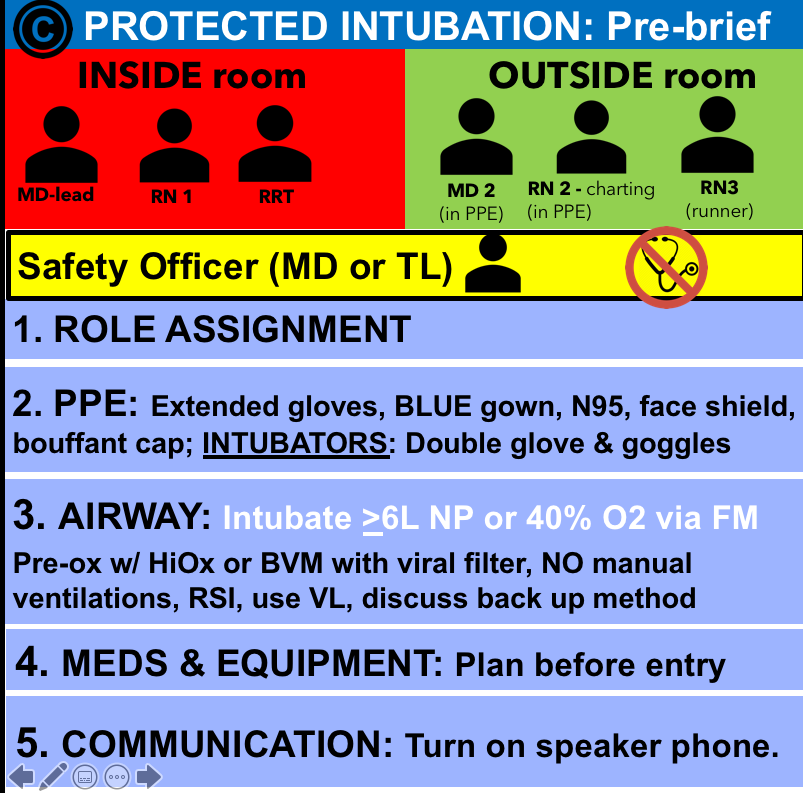 © PROTECTED INTUBATION: Pre-brief

INSIDE room

MD-lead RN 1 RRT

OUTSIDE room

MD 2 (in PPE) RN 2 - charting (in PPE) RN3 (runner)

Safety Officer (MD or TL)

1. ROLE ASSIGNMENT

2. PPE: Extended gloves, BLUE gown, N95, face shield, bouffant cap; INTUBATORS: Double glove & goggles

3. AIRWAY: Intubate $\geq$6L NP or 40% O2 via FM
Pre-ox w/ HiOx or BVM with viral filter, NO manual ventilations, RSI, use VL, discuss back up method

4. MEDS & EQUIPMENT: Plan before entry

5. COMMUNICATION: Turn on speaker phone.